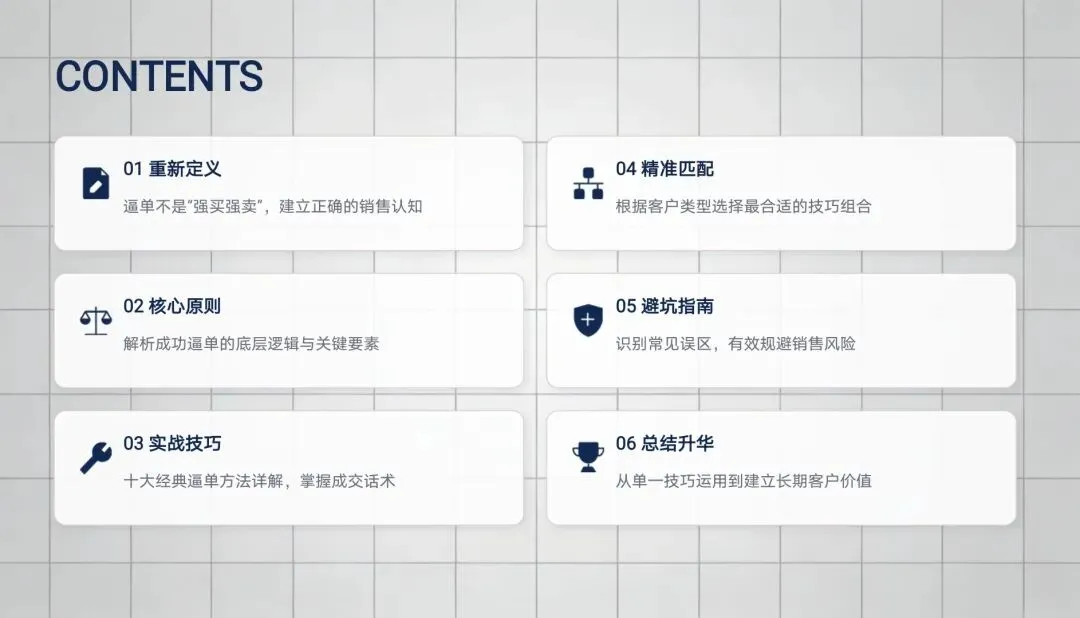 CONTENTS

01 重新定义
逼单不是"强买强卖"，建立正确的销售认知

02 核心原则
解析成功逼单的底层逻辑与关键要素

03 实战技巧
十大经典逼单方法详解，掌握成交话术

04 精准匹配
根据客户类型选择最合适的技巧组合

05 避坑指南
识别常见误区，有效规避销售风险

06 总结升华
从单一技巧运用到建立长期客户价值